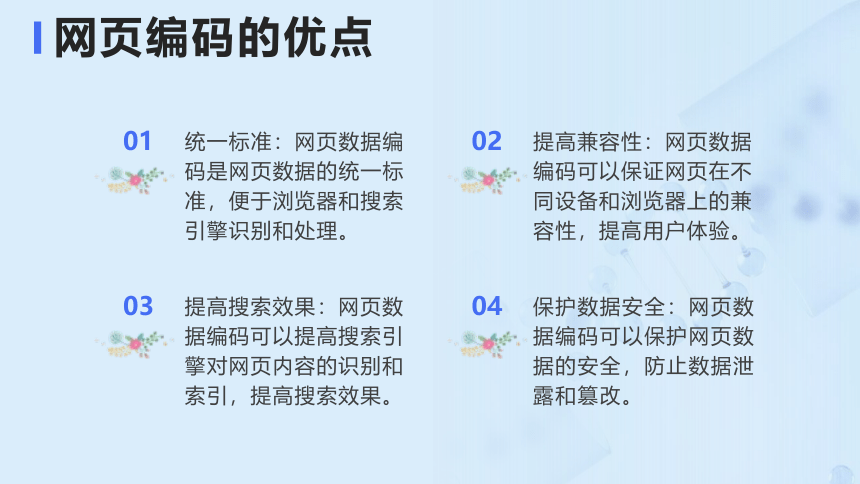 网页编码的优点

01

统一标准：网页数据编码是网页数据的统一标准，便于浏览器和搜索引擎识别和处理。

02

提高兼容性：网页数据编码可以保证网页在不同设备和浏览器上的兼容性，提高用户体验。

03

提高搜索效果：网页数据编码可以提高搜索引擎对网页内容的识别和索引，提高搜索效果。

04

保护数据安全：网页数据编码可以保护网页数据的安全，防止数据泄露和篡改。